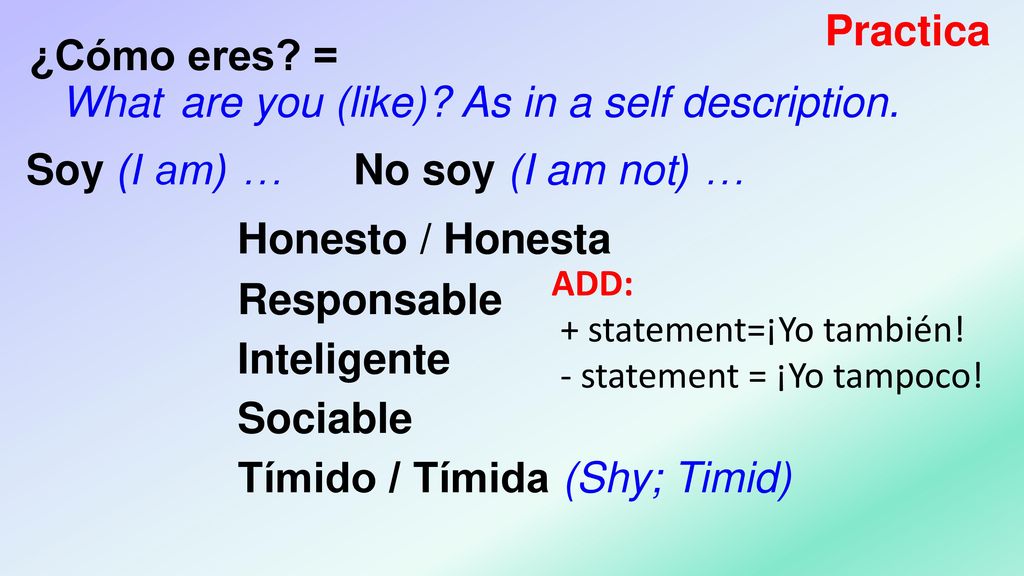 Practica

¿Cómo eres? =
What are you (like)? As in a self description.

Soy (I am) … No soy (I am not) …

Honesto / Honesta
Responsable
Inteligente
Sociable
Tímido / Tímida (Shy; Timid)

ADD:
+ statement=¡Yo también!
- statement = ¡Yo tampoco!